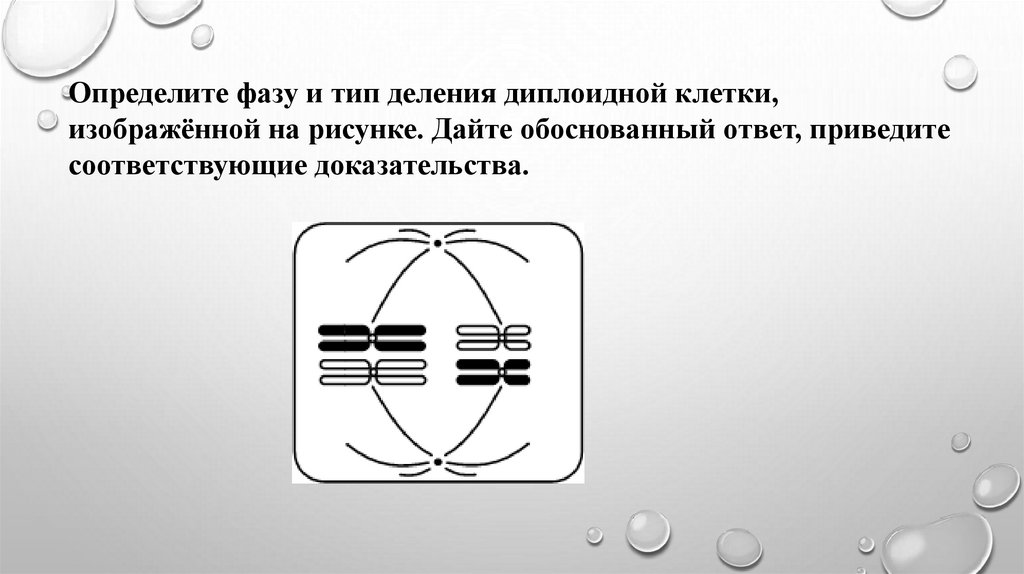 Определите фазу и тип деления диплоидной клетки, изображённой на рисунке. Дайте обоснованный ответ, приведите соответствующие доказательства.